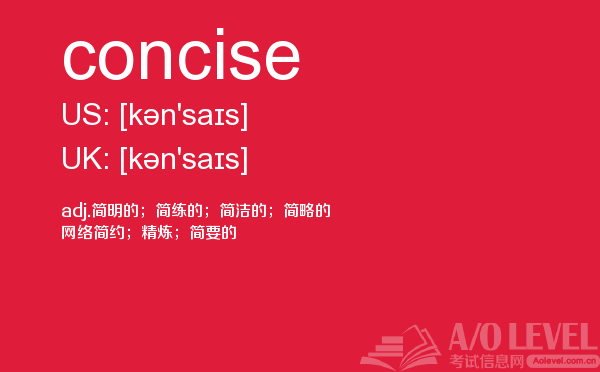 concise

US: [kən'saɪs]

UK: [kən'saɪs]

adj.简明的；简练的；简洁的；简略的
网络简约；精炼；简要的

A/O LEVEL
考试信息网 Aolevel.com.cn